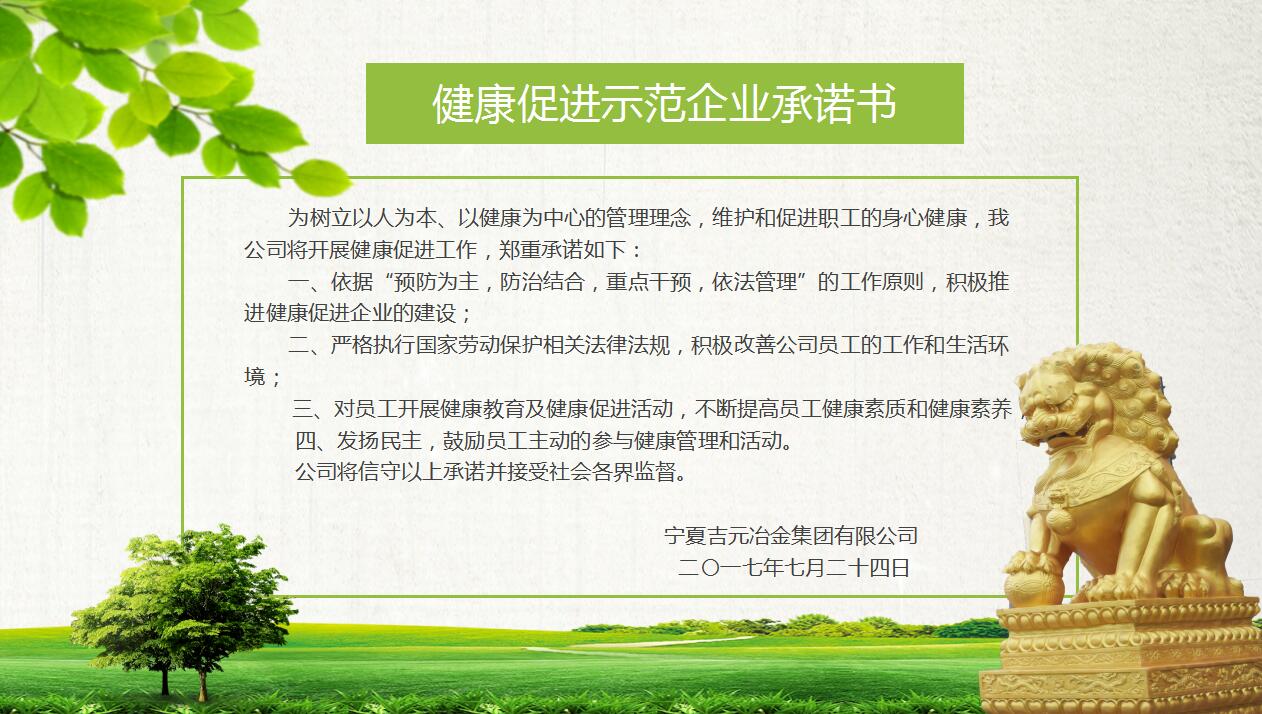 健康促进示范企业承诺书

为树立以人为本、以健康为中心的管理理念，维护和促进职工的身心健康，我公司将开展健康促进工作，郑重承诺如下：

一、依据“预防为主，防治结合，重点干预，依法管理”的工作原则，积极推进健康促进企业的建设；

二、严格执行国家劳动保护相关法律法规，积极改善公司员工的工作和生活环境；

三、对员工开展健康教育及健康促进活动，不断提高员工健康素质和健康素养

四、发扬民主，鼓励员工主动的参与健康管理和活动。

公司将信守以上承诺并接受社会各界监督。

宁夏吉元冶金集团有限公司
二〇一七年七月二十四日